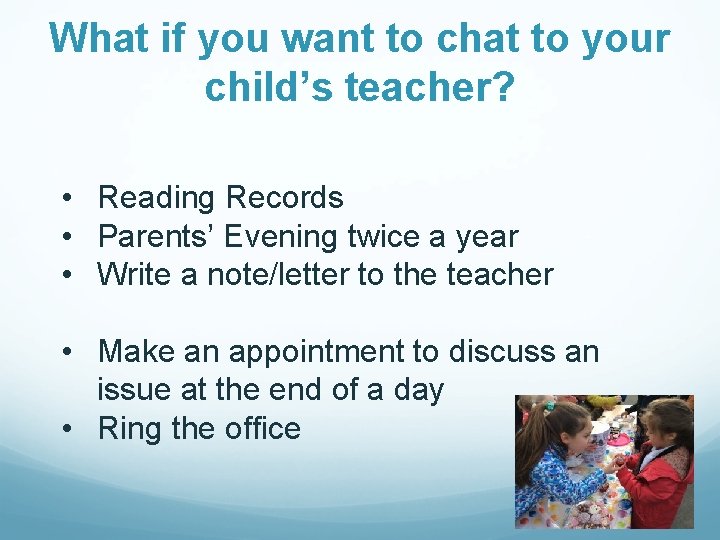 What if you want to chat to your child’s teacher?

• Reading Records
• Parents’ Evening twice a year
• Write a note/letter to the teacher

• Make an appointment to discuss an issue at the end of a day
• Ring the office